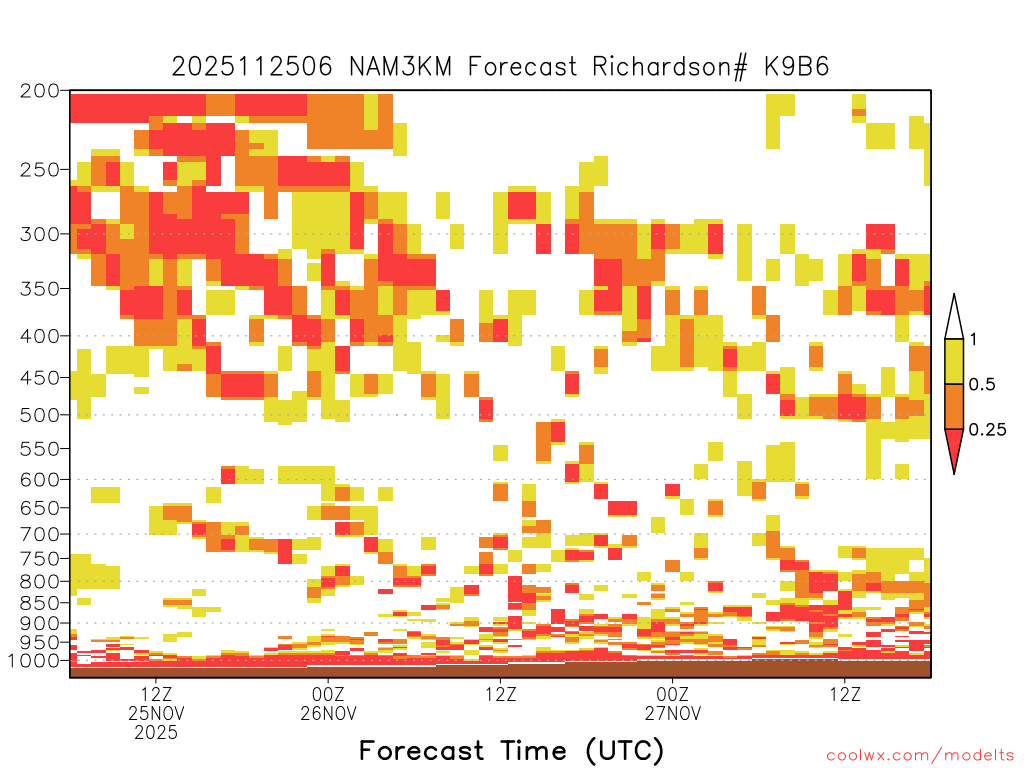 2025112506 NAM3KM Forecast Richardson# K9B6

200
250
300
350
400
450
500
550
600
650
700
750
800
850
900
950
1000

1
0.5
0.25

12Z
25NOV
2025

00Z
26NOV

12Z

00Z
27NOV

12Z

Forecast Time (UTC)

coolwx.com/modelts